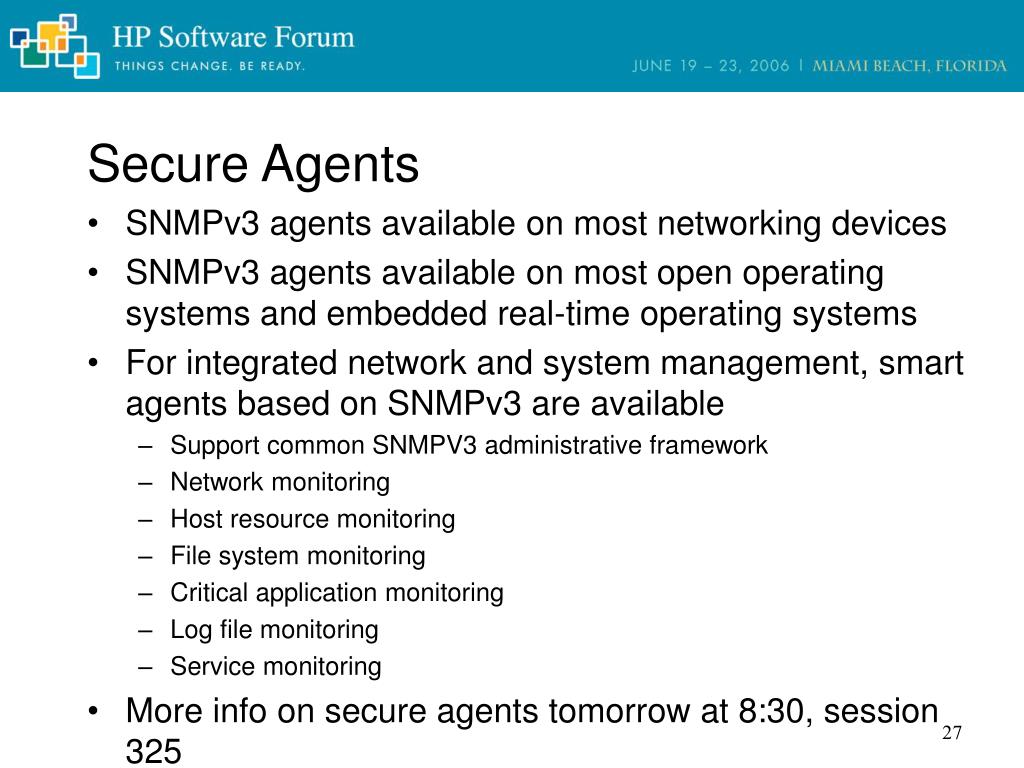 HP Software Forum
THINGS CHANGE. BE READY.
JUNE 19 – 23, 2006 | MIAMI BEACH, FLORIDA

Secure Agents

• SNMPv3 agents available on most networking devices
• SNMPv3 agents available on most open operating systems and embedded real-time operating systems
• For integrated network and system management, smart agents based on SNMPv3 are available
– Support common SNMPV3 administrative framework
– Network monitoring
– Host resource monitoring
– File system monitoring
– Critical application monitoring
– Log file monitoring
– Service monitoring
• More info on secure agents tomorrow at 8:30, session 325

27